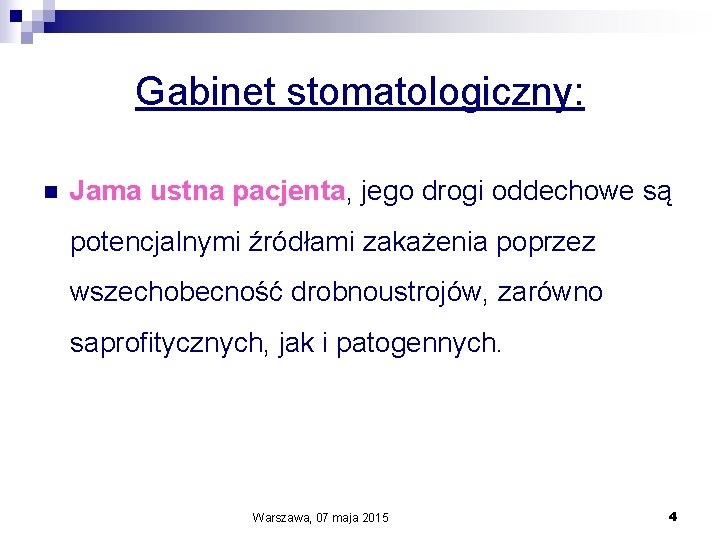 Gabinet stomatologiczny:

Jama ustna pacjenta, jego drogi oddechowe są potencjalnymi źródłami zakażenia poprzez wszechobecność drobnoustrojów, zarówno saprofitycznych, jak i patogennych.

Warszawa, 07 maja 2015

4